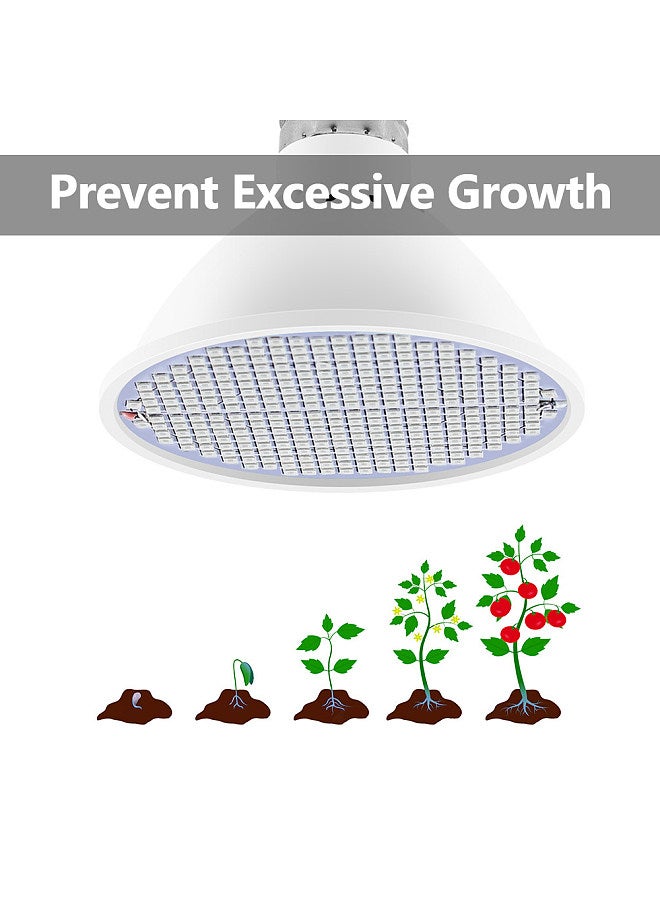 Prevent Excessive Growth